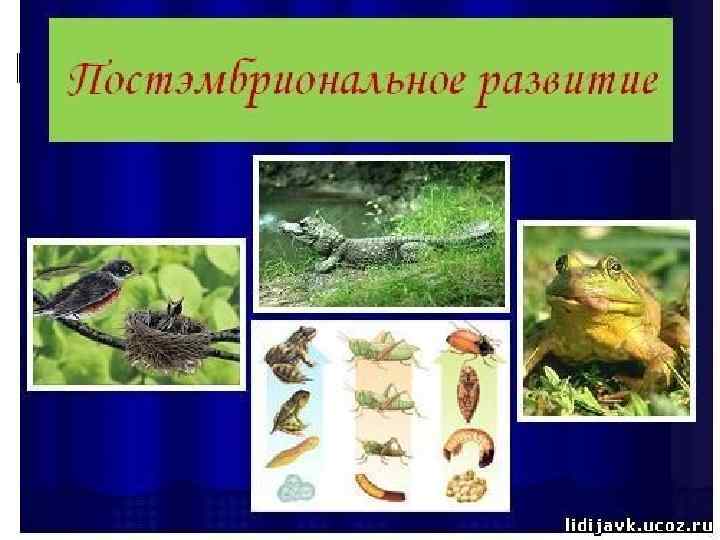 Постэмбриональное развитие

lidijavk.ucoz.ru